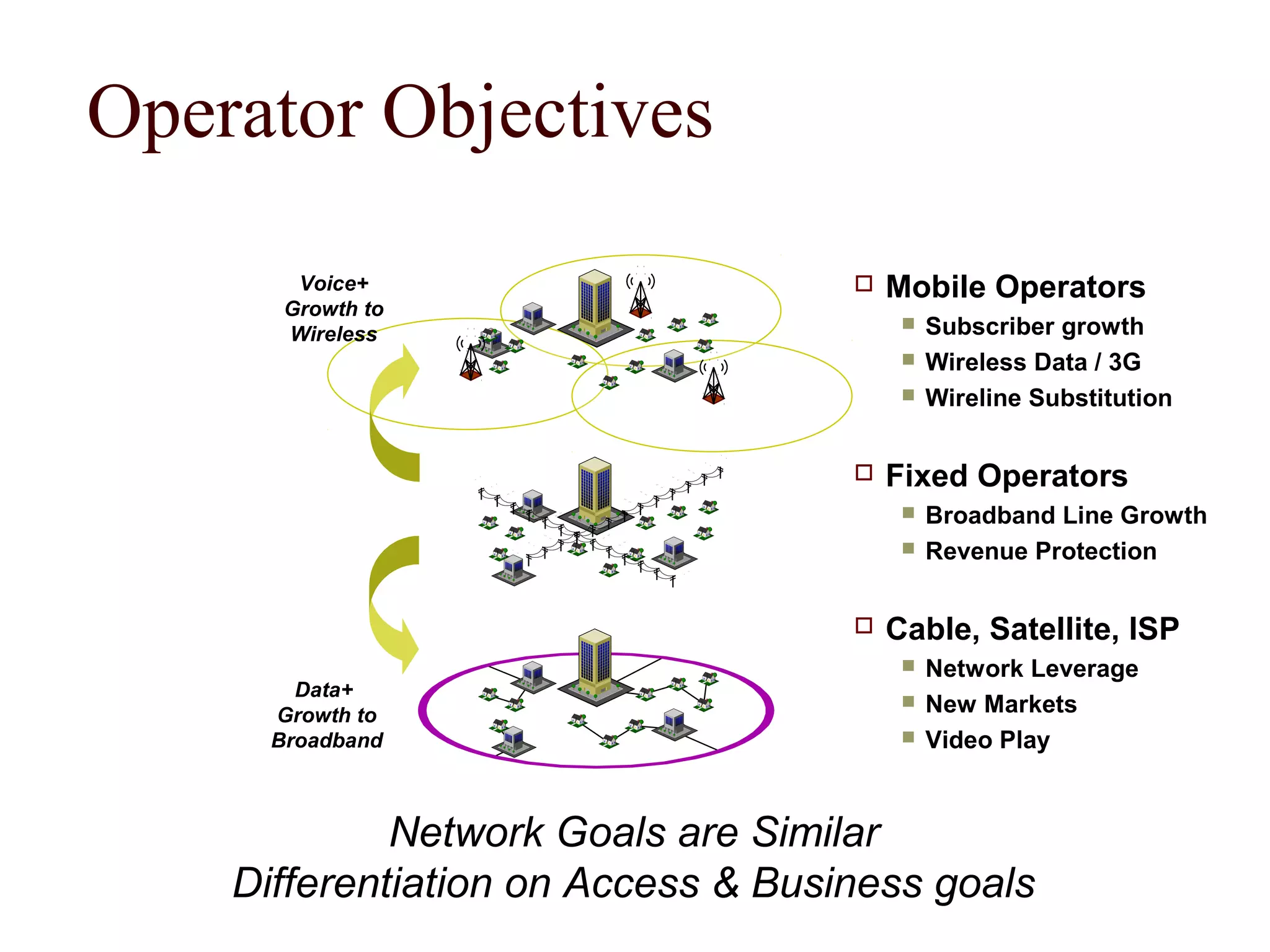 Operator Objectives

Voice+
Growth to
Wireless

Data+
Growth to
Broadband

Mobile Operators
Subscriber growth
Wireless Data / 3G
Wireline Substitution

Fixed Operators
Broadband Line Growth
Revenue Protection

Cable, Satellite, ISP
Network Leverage
New Markets
Video Play

Network Goals are Similar
Differentiation on Access & Business goals